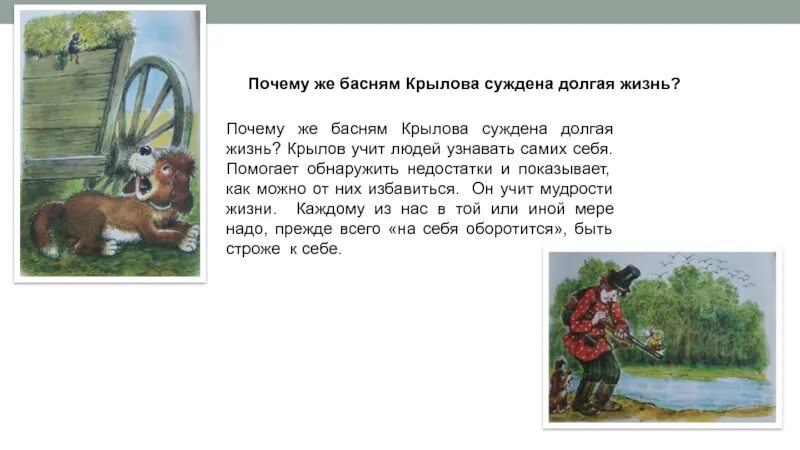 Почему же басням Крылова суждена долгая жизнь?

Почему же басням Крылова суждена долгая жизнь? Крылов учит людей узнавать самих себя. Помогает обнаружить недостатки и показывает, как можно от них избавиться. Он учит мудрости жизни. Каждому из нас в той или иной мере надо, прежде всего «на себя оборотится», быть строже к себе.